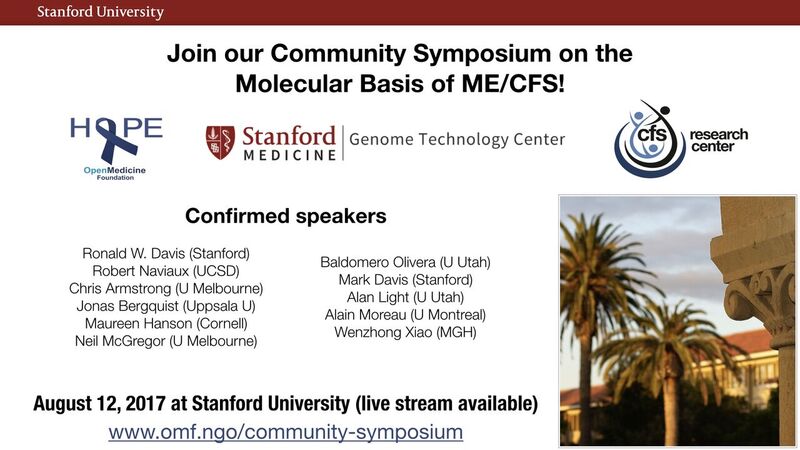 Stanford University

Join our Community Symposium on the Molecular Basis of ME/CFS!

HOPE
OpenMedicine Foundation

Stanford MEDICINE | Genome Technology Center

cfs research center

Confirmed speakers

Ronald W. Davis (Stanford)
Robert Naviaux (UCSD)
Chris Armstrong (U Melbourne)
Jonas Bergquist (Uppsala U)
Maureen Hanson (Cornell)
Neil McGregor (U Melbourne)

Baldomero Olivera (U Utah)
Mark Davis (Stanford)
Alan Light (U Utah)
Alain Moreau (U Montreal)
Wenzhong Xiao (MGH)

August 12, 2017 at Stanford University (live stream available)
www.omf.ngo/community-symposium